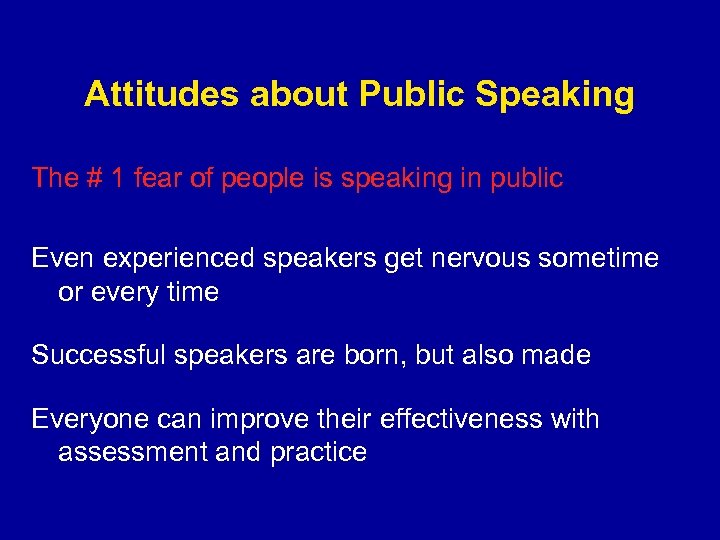 Attitudes about Public Speaking

The # 1 fear of people is speaking in public

Even experienced speakers get nervous sometime or every time

Successful speakers are born, but also made

Everyone can improve their effectiveness with assessment and practice